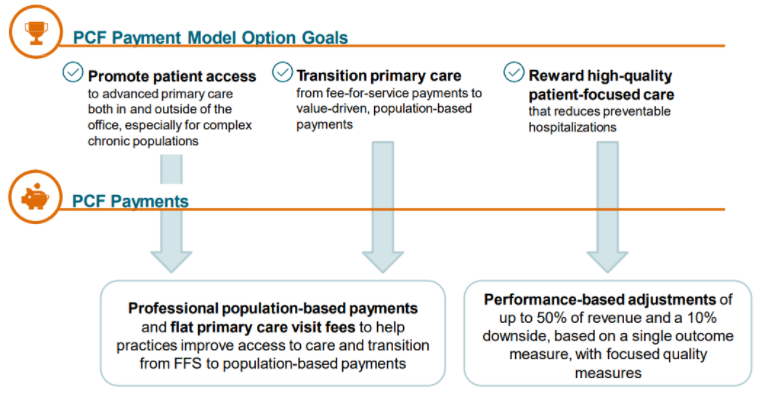 PCF Payment Model Option Goals

Promote patient access to advanced primary care both in and outside of the office, especially for complex chronic populations

Transition primary care from fee-for-service payments to value-driven, population-based payments

Reward high-quality patient-focused care that reduces preventable hospitalizations

PCF Payments

Professional population-based payments and flat primary care visit fees to help practices improve access to care and transition from FFS to population-based payments

Performance-based adjustments of up to 50% of revenue and a 10% downside, based on a single outcome measure, with focused quality measures